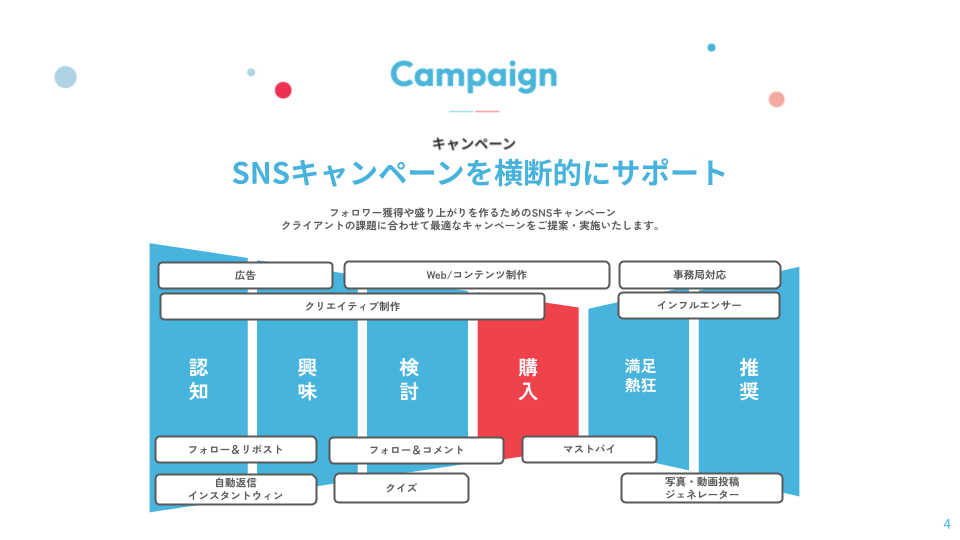 Campaign

キャンペーン

SNSキャンペーンを横断的にサポート

フォロワー獲得や盛り上がりを作るためのSNSキャンペーン
クライアントの課題に合わせて最適なキャンペーンをご提案・実施いたします。

広告

Web/コンテンツ制作

事務局対応

クリエイティブ制作

インフルエンサー

認知

興味

検討

購入

満足
熱狂

推奨

フォロー&リポスト

フォロー&コメント

マストバイ

自動返信
インスタントウィン

クイズ

写真・動画投稿
ジェネレーター

4